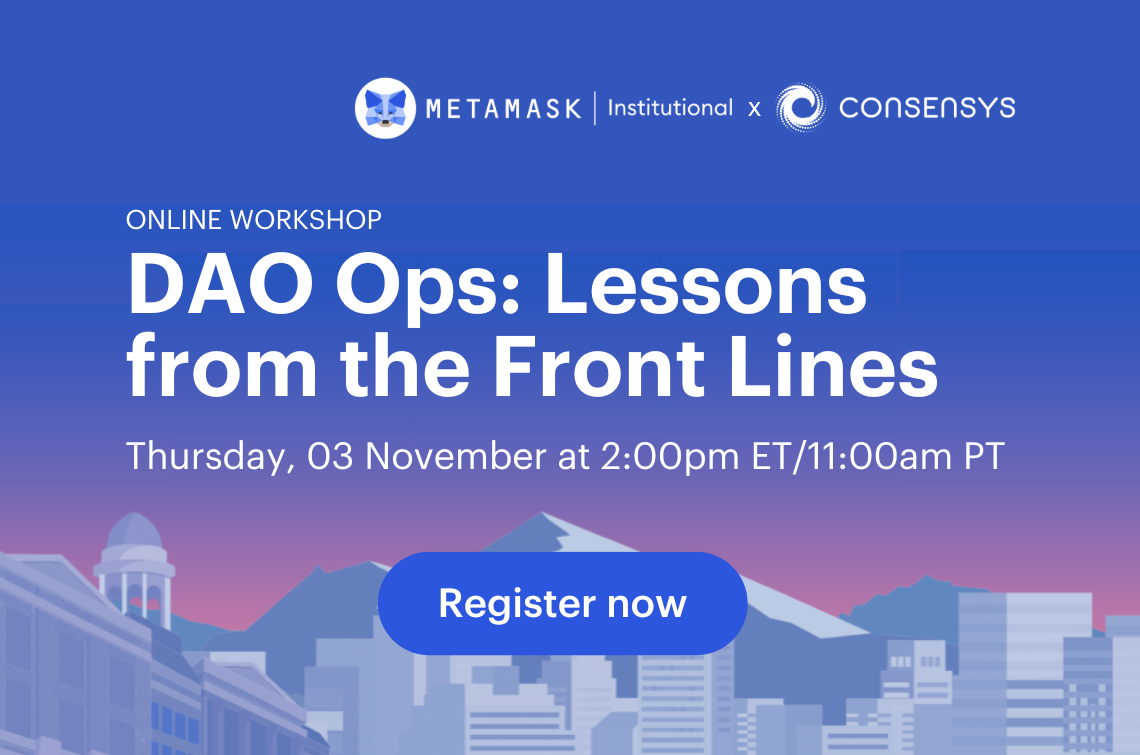 METAMASK | Institutional x CONSENSYS

ONLINE WORKSHOP

DAO Ops: Lessons from the Front Lines

Thursday, 03 November at 2:00pm ET/11:00am PT

Register now